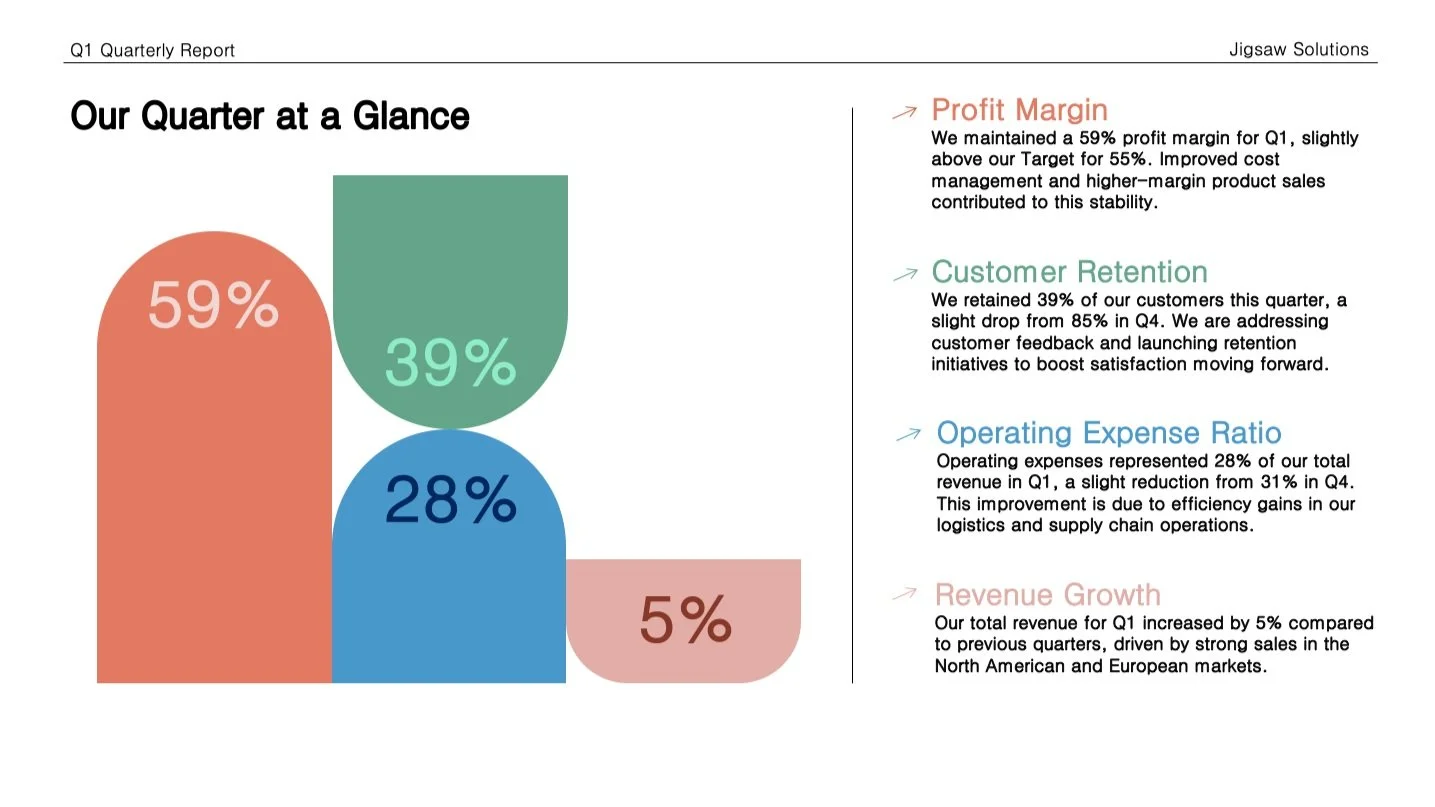 Q1 Quarterly Report

Jigsaw Solutions

Our Quarter at a Glance

59%

39%

28%

5%

Profit Margin
We maintained a 59% profit margin for Q1, slightly above our Target for 55%. Improved cost management and higher-margin product sales contributed to this stability.

Customer Retention
We retained 39% of our customers this quarter, a slight drop from 85% in Q4. We are addressing customer feedback and launching retention initiatives to boost satisfaction moving forward.

Operating Expense Ratio
Operating expenses represented 28% of our total revenue in Q1, a slight reduction from 31% in Q4. This improvement is due to efficiency gains in our logistics and supply chain operations.

Revenue Growth
Our total revenue for Q1 increased by 5% compared to previous quarters, driven by strong sales in the North American and European markets.